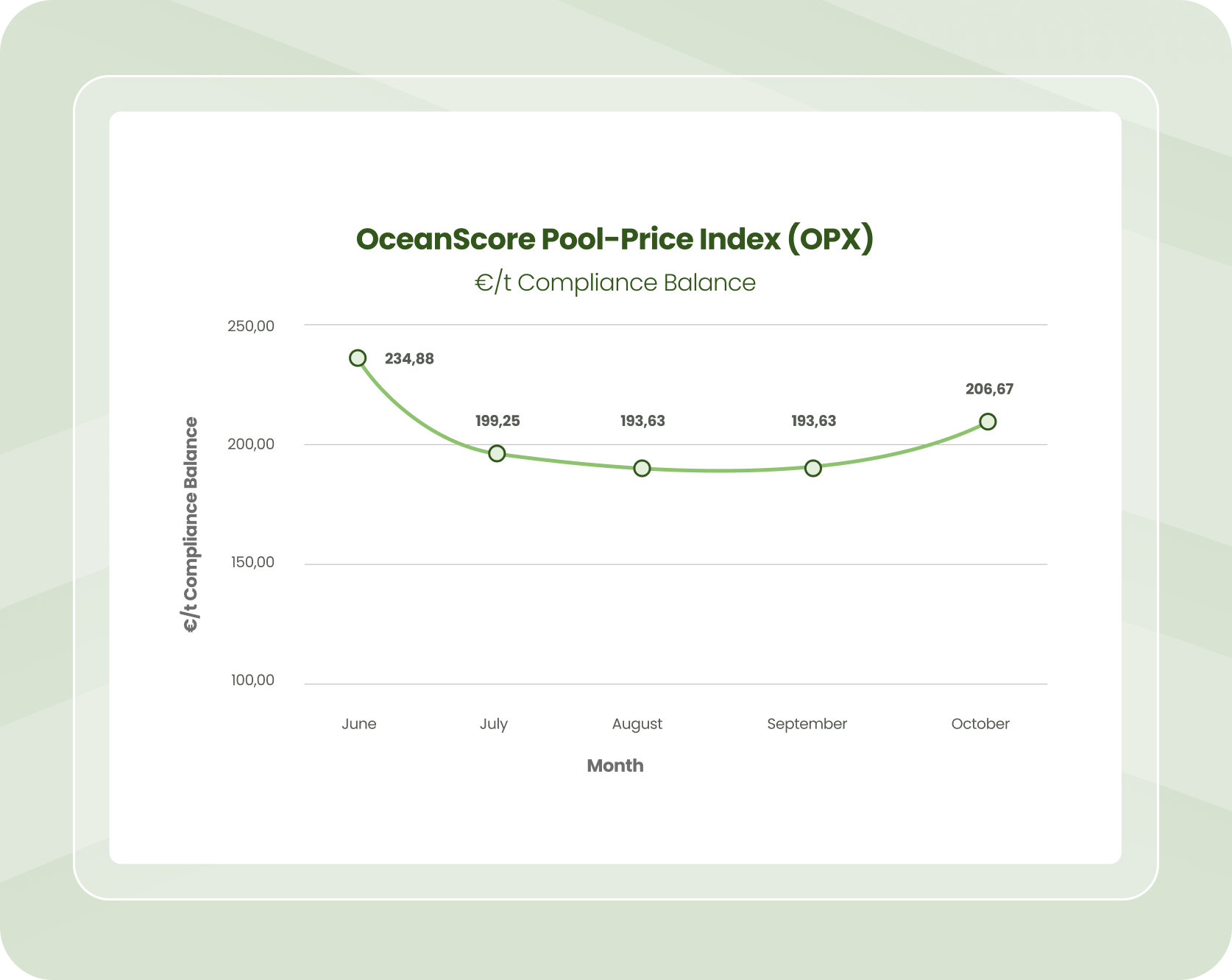 OceanScore Pool-Price Index (OPX)
€/t Compliance Balance

€/t Compliance Balance

250,00
200,00
150,00
100,00

234,88
199,25
193,63
193,63
206,67

June
July
August
September
October

Month